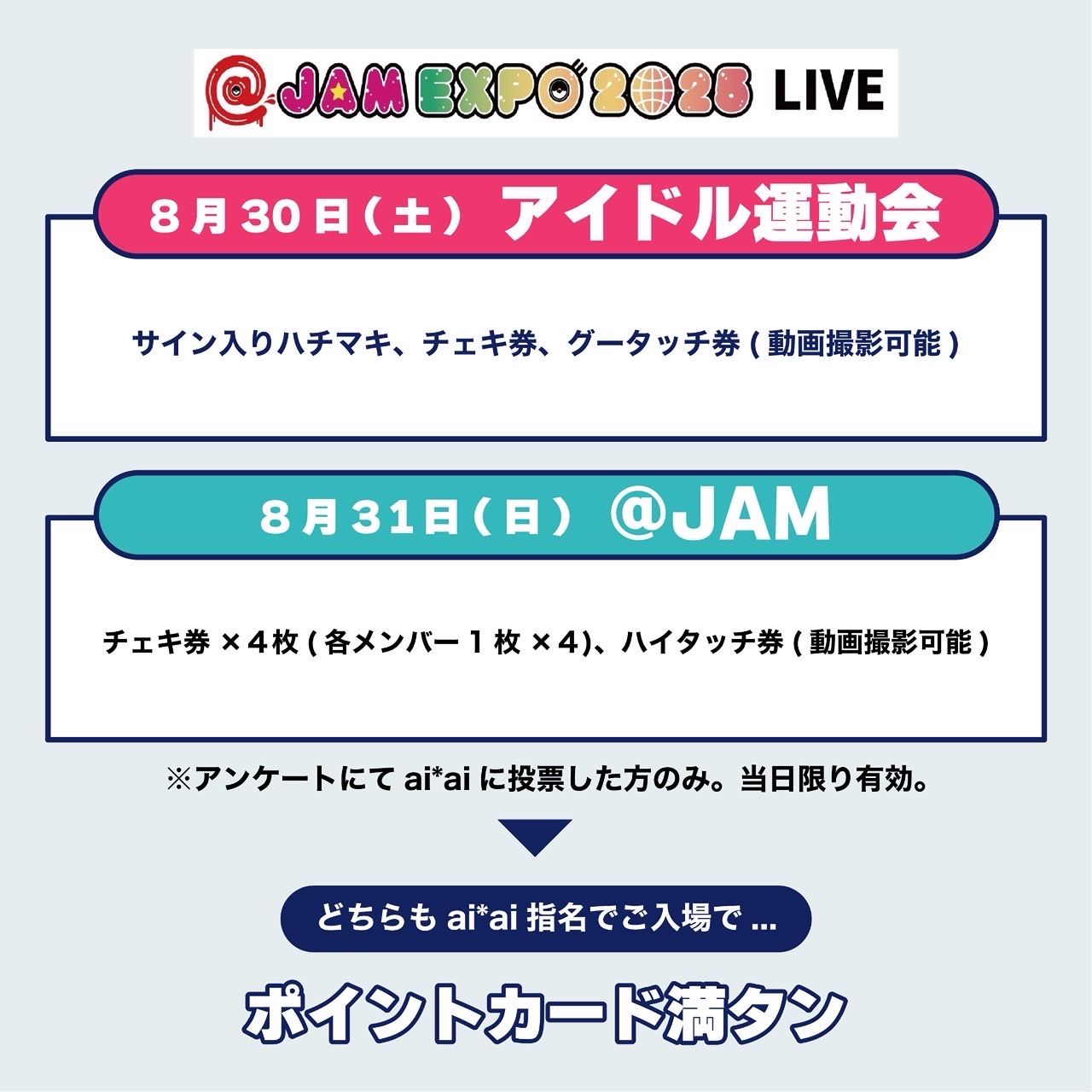 @JAM EXPO 2025 LIVE

8月30日（土） アイドル運動会

サイン入りハチマキ、チェキ券、グータッチ券 ( 動画撮影可能 )

8月31日（日） @JAM

チェキ券 ×４枚 ( 各メンバー１枚 ×４)、ハイタッチ券 ( 動画撮影可能 )

※アンケートにて ai*ai に投票した方のみ。当日限り有効。

どちらも ai*ai 指名でご入場で ...

ポイントカード満タン